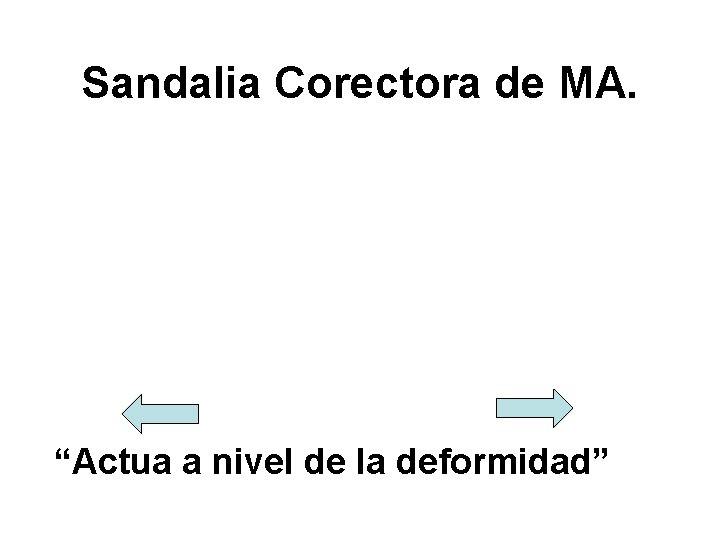 Sandalia Corectora de MA.

“Actua a nivel de la deformidad”